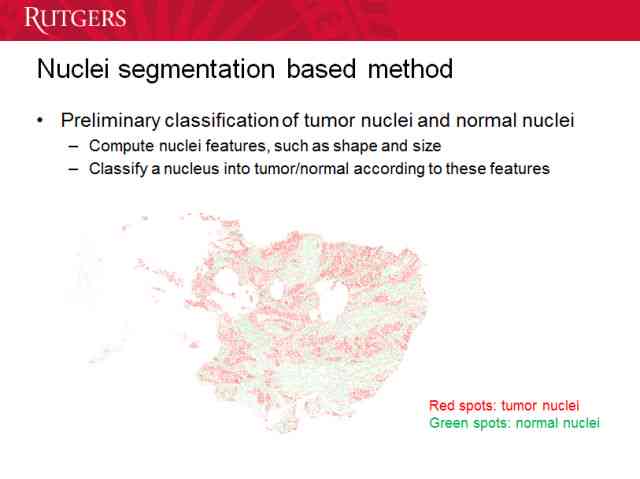 RUTGERS

Nuclei segmentation based method

• Preliminary classification of tumor nuclei and normal nuclei
– Compute nuclei features, such as shape and size
– Classify a nucleus into tumor/normal according to these features

Red spots: tumor nuclei
Green spots: normal nuclei